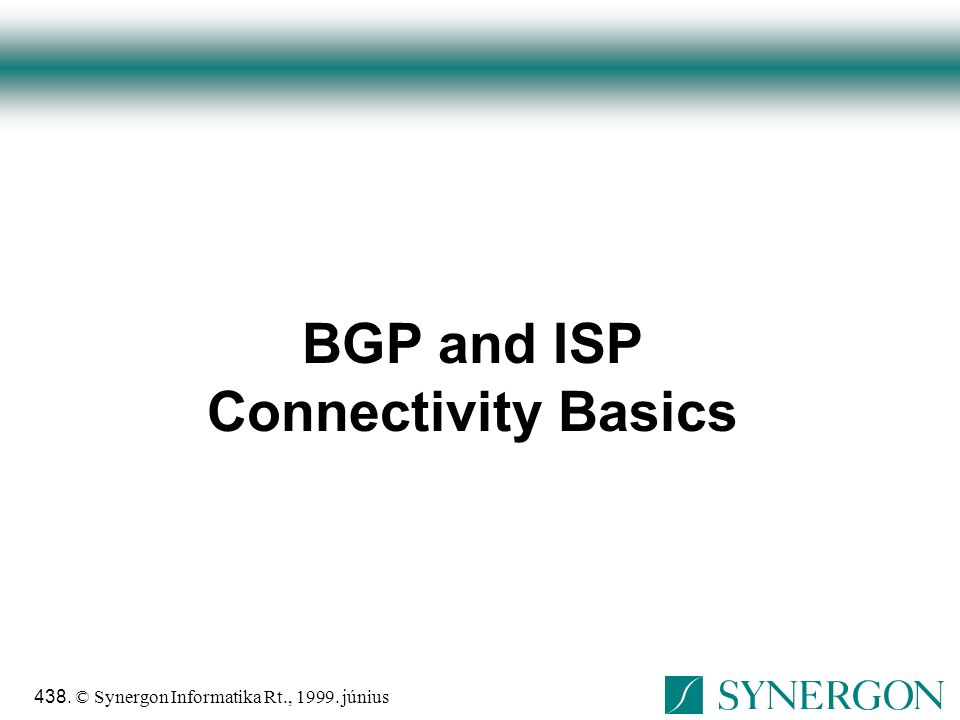 BGP and ISP
Connectivity Basics

438. © Synergon Informatika Rt., 1999. június

SYNERGON